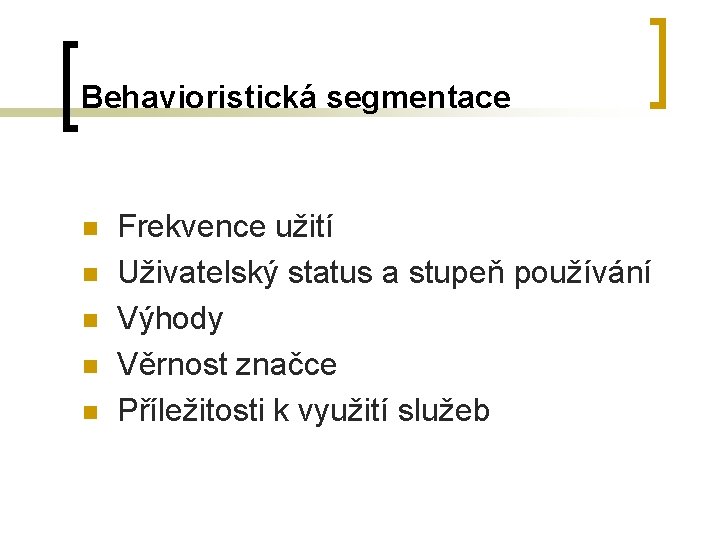 Behavioristická segmentace

- Frekvence užití
- Uživatelský status a stupeň používání
- Výhody
- Věrnost značce
- Příležitosti k využití služeb